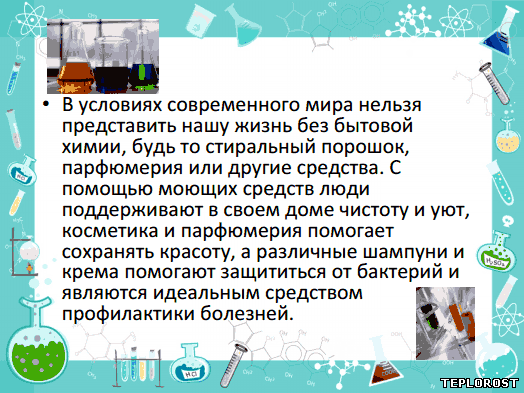 • В условиях современного мира нельзя представить нашу жизнь без бытовой химии, будь то стиральный порошок, парфюмерия или другие средства. С помощью моющих средств люди поддерживают в своем доме чистоту и уют, косметика и парфюмерия помогает сохранять красоту, а различные шампуни и крема помогают защититься от бактерий и являются идеальным средством профилактики болезней.

HCl

$H_2SO_4$

HCl

TEPLOROST